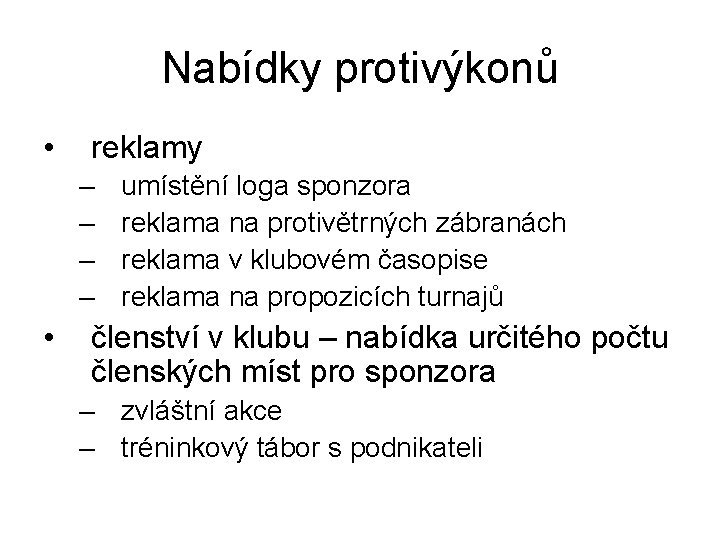 Nabídky protivýkonů

• reklamy
– umístění loga sponzora
– reklama na protivětrných zábranách
– reklama v klubovém časopise
– reklama na propozicích turnajů
• členství v klubu – nabídka určitého počtu členských míst pro sponzora
– zvláštní akce
– tréninkový tábor s podnikateli